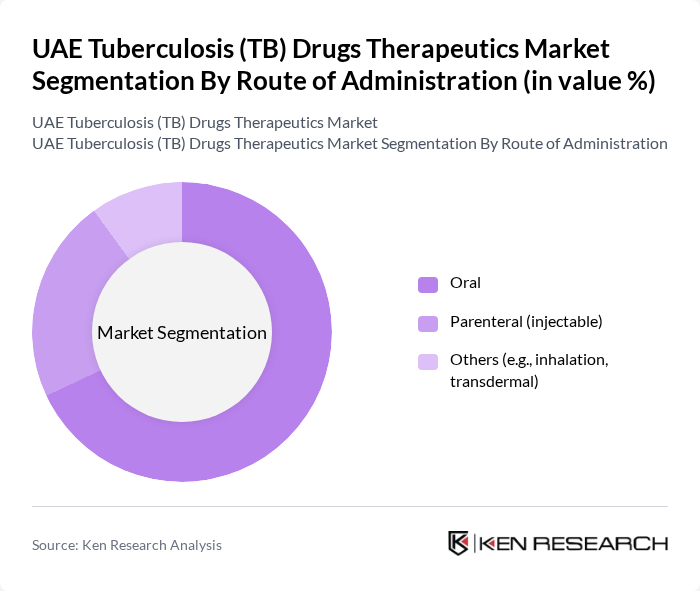 UAE Tuberculosis (TB) Drugs Therapeutics Market Segmentation By Route of Administration (in value %)

UAE Tuberculosis (TB) Drugs Therapeutics Market
UAE Tuberculosis (TB) Drugs Therapeutics Market Segmentation By Route of Administration

Market Segmentation

Oral

Parenteral (injectable)

Others (e.g., inhalation, transdermal)

Source: Ken Research Analysis

KEN RESEARCH